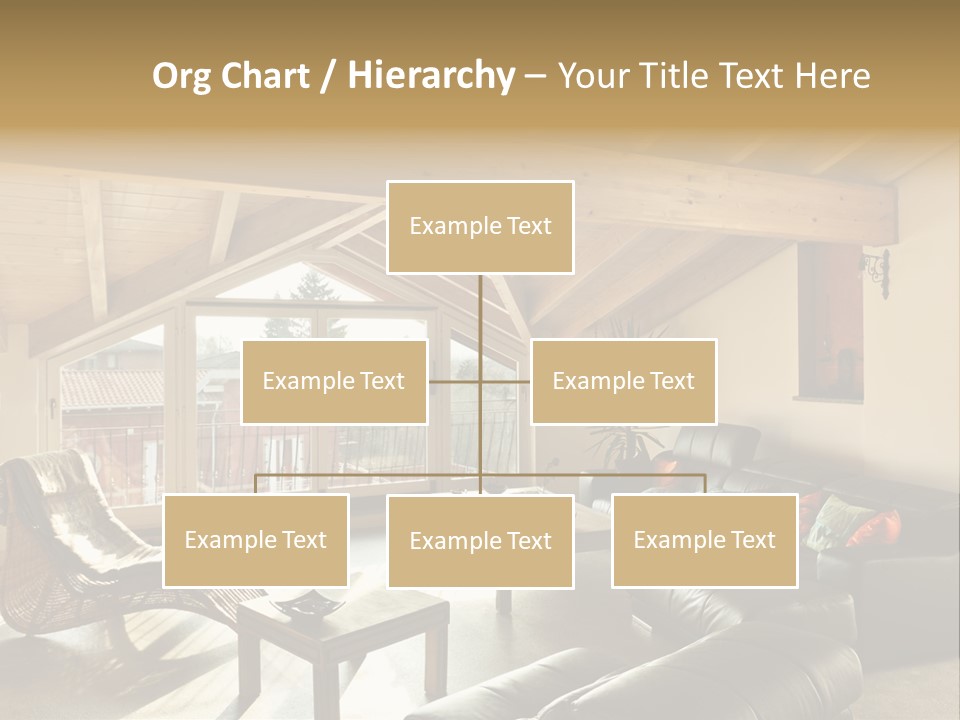 Org Chart / Hierarchy – Your Title Text Here

Example Text

Example Text

Example Text

Example Text

Example Text

Example Text